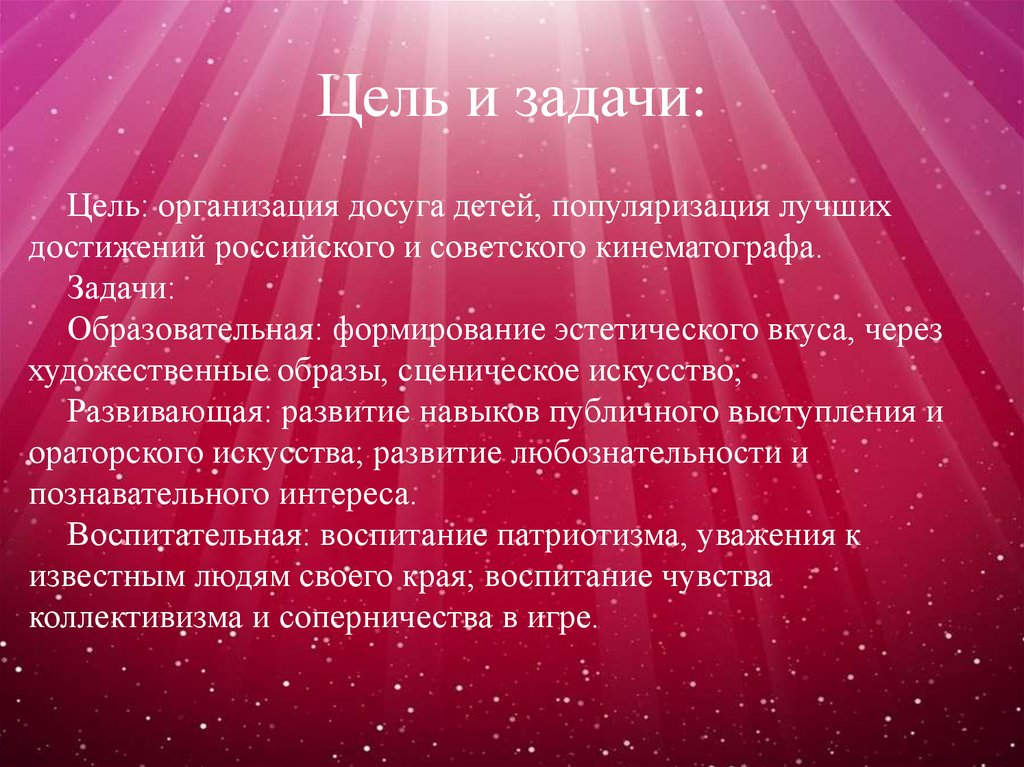 Цель и задачи:

Цель: организация досуга детей, популяризация лучших достижений российского и советского кинематографа.

Задачи:

Образовательная: формирование эстетического вкуса, через художественные образы, сценическое искусство;

Развивающая: развитие навыков публичного выступления и ораторского искусства; развитие любознательности и познавательного интереса.

Воспитательная: воспитание патриотизма, уважения к известным людям своего края; воспитание чувства коллективизма и соперничества в игре.